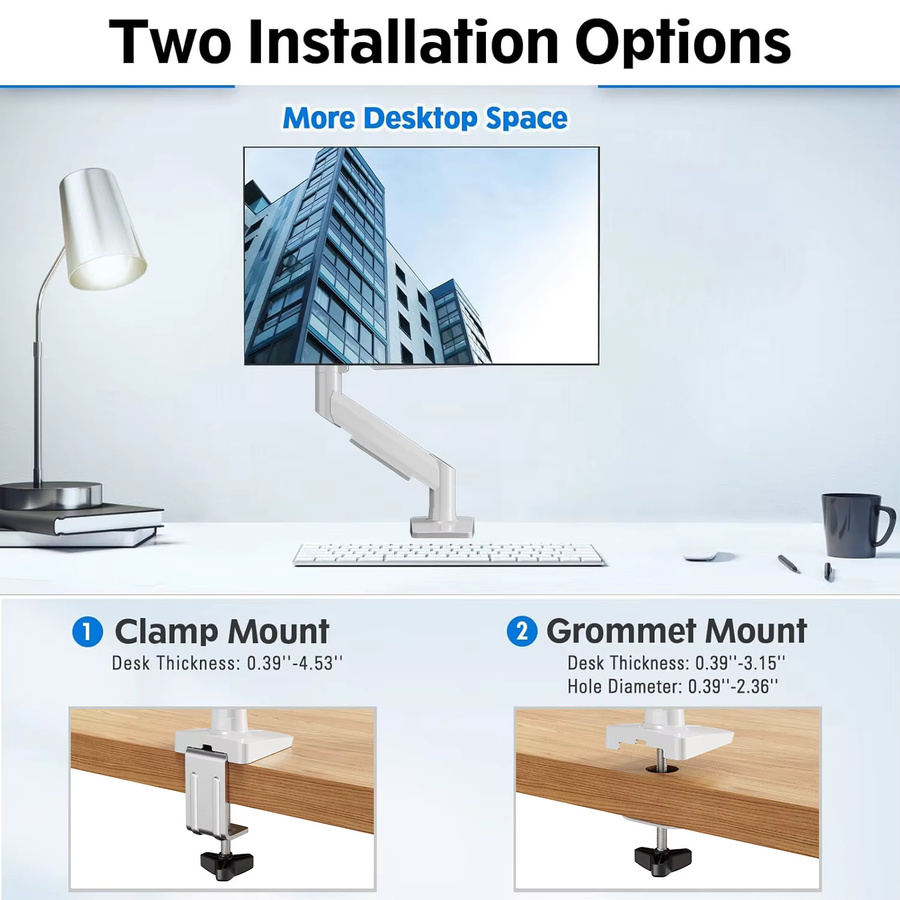 Two Installation Options

More Desktop Space

1 Clamp Mount
Desk Thickness: 0.39''-4.53''

2 Grommet Mount
Desk Thickness: 0.39''-3.15''
Hole Diameter: 0.39''-2.36''